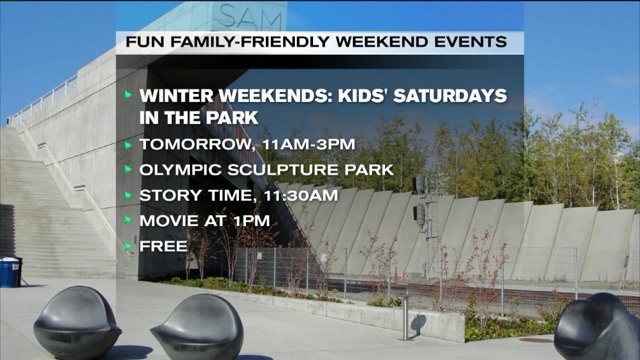 SAM

FUN FAMILY-FRIENDLY WEEKEND EVENTS

WINTER WEEKENDS: KIDS' SATURDAYS IN THE PARK

TOMORROW, 11AM-3PM

OLYMPIC SCULPTURE PARK

STORY TIME, 11:30AM

MOVIE AT 1PM

FREE